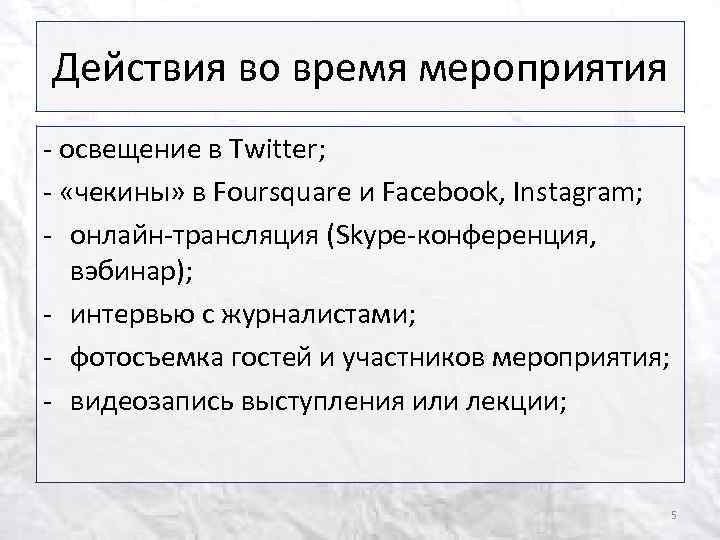 Действия во время мероприятия

- освещение в Twitter;
- «чекины» в Foursquare и Facebook, Instagram;
- онлайн-трансляция (Skype-конференция, вэбинар);
- интервью с журналистами;
- фотосъемка гостей и участников мероприятия;
- видеозапись выступления или лекции;

5